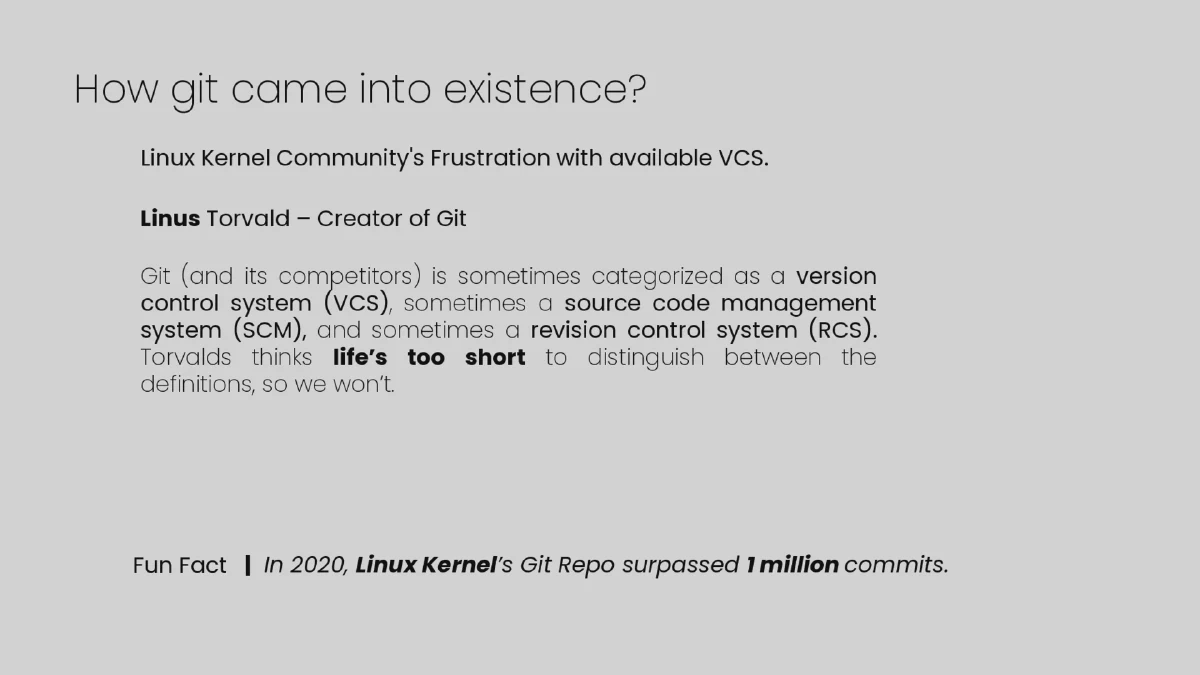 How git came into existence?

Linux Kernel Community's Frustration with available VCS.

Linus Torvald – Creator of Git

Git (and its competitors) is sometimes categorized as a version control system (VCS), sometimes a source code management system (SCM), and sometimes a revision control system (RCS). Torvalds thinks life's too short to distinguish between the definitions, so we won't.

Fun Fact | In 2020, Linux Kernel's Git Repo surpassed 1 million commits.